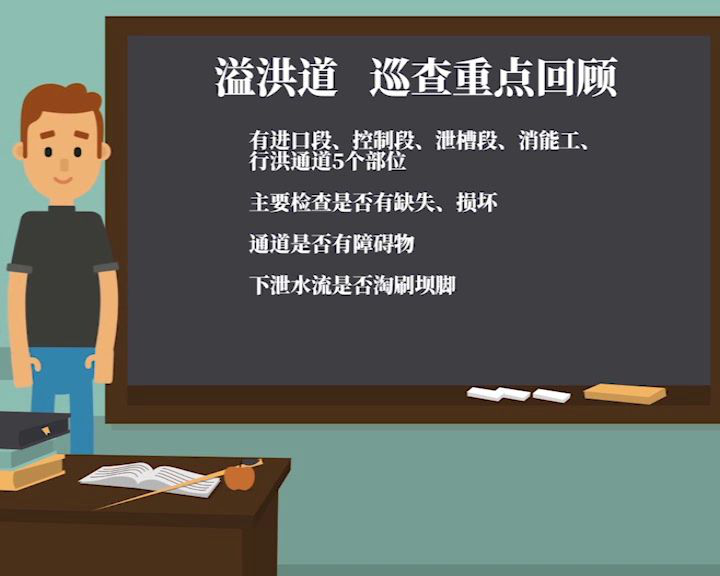 溢洪道　巡查重点回顾

有进口段、控制段、泄槽段、消能工、行洪通道5个部位

主要检查是否有缺失、损坏

通道是否有障碍物

下泄水流是否淘刷坝脚